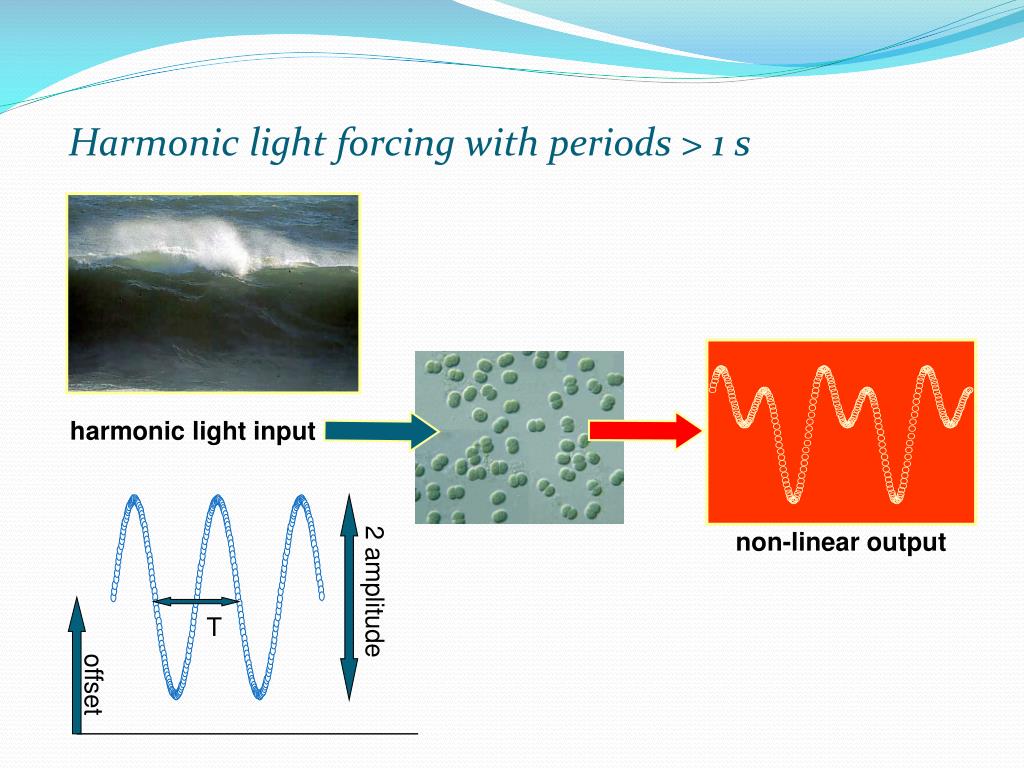 Harmonic light forcing with periods > 1 s

harmonic light input

non-linear output

2 amplitude

T

offset